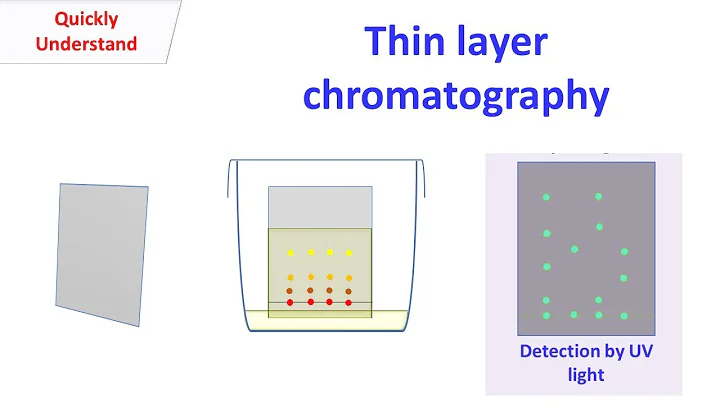 Quickly Understand

Thin layer chromatography

Detection by UV light